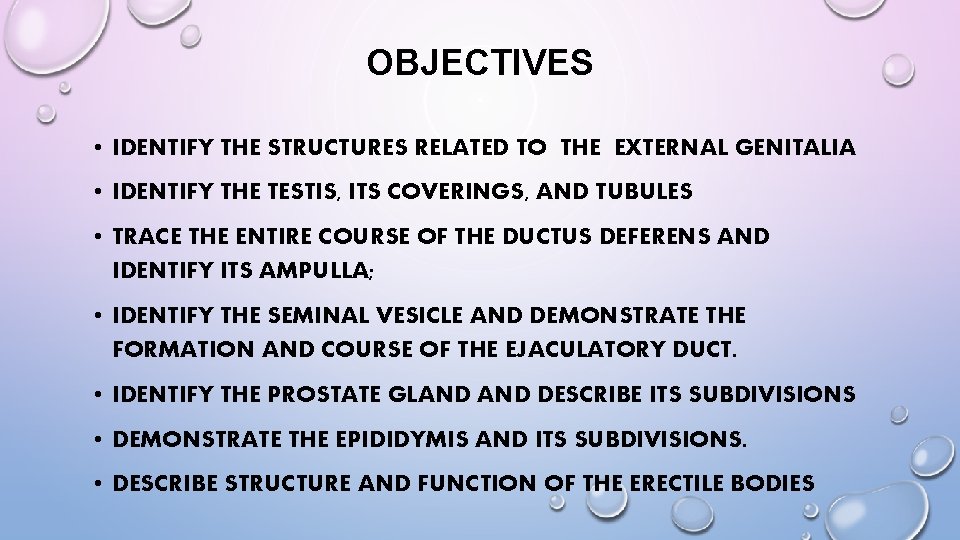 OBJECTIVES

• IDENTIFY THE STRUCTURES RELATED TO THE EXTERNAL GENITALIA
• IDENTIFY THE TESTIS, ITS COVERINGS, AND TUBULES
• TRACE THE ENTIRE COURSE OF THE DUCTUS DEFERENS AND IDENTIFY ITS AMPULLA;
• IDENTIFY THE SEMINAL VESICLE AND DEMONSTRATE THE FORMATION AND COURSE OF THE EJACULATORY DUCT.
• IDENTIFY THE PROSTATE GLAND AND DESCRIBE ITS SUBDIVISIONS
• DEMONSTRATE THE EPIDIDYMIS AND ITS SUBDIVISIONS.
• DESCRIBE STRUCTURE AND FUNCTION OF THE ERECTILE BODIES